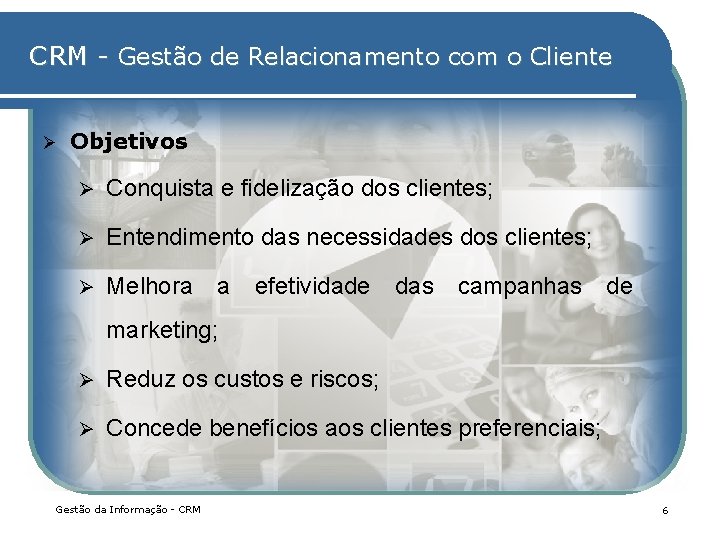 CRM - Gestão de Relacionamento com o Cliente

➢ Objetivos

➢ Conquista e fidelização dos clientes;

➢ Entendimento das necessidades dos clientes;

➢ Melhora a efetividade das campanhas de marketing;

➢ Reduz os custos e riscos;

➢ Concede benefícios aos clientes preferenciais;

Gestão da Informação - CRM

6